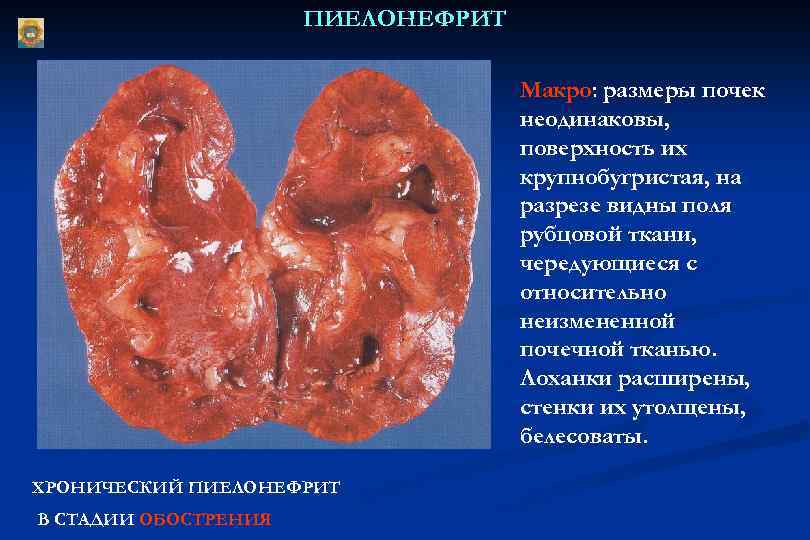 ПИЕЛОНЕФРИТ

Макро: размеры почек неодинаковы, поверхность их крупнобугристая, на разрезе видны поля рубцовой ткани, чередующиеся с относительно неизмененной почечной тканью. Лоханки расширены, стенки их утолщены, белесоваты.

ХРОНИЧЕСКИЙ ПИЕЛОНЕФРИТ

В СТАДИИ ОБОСТРЕНИЯ